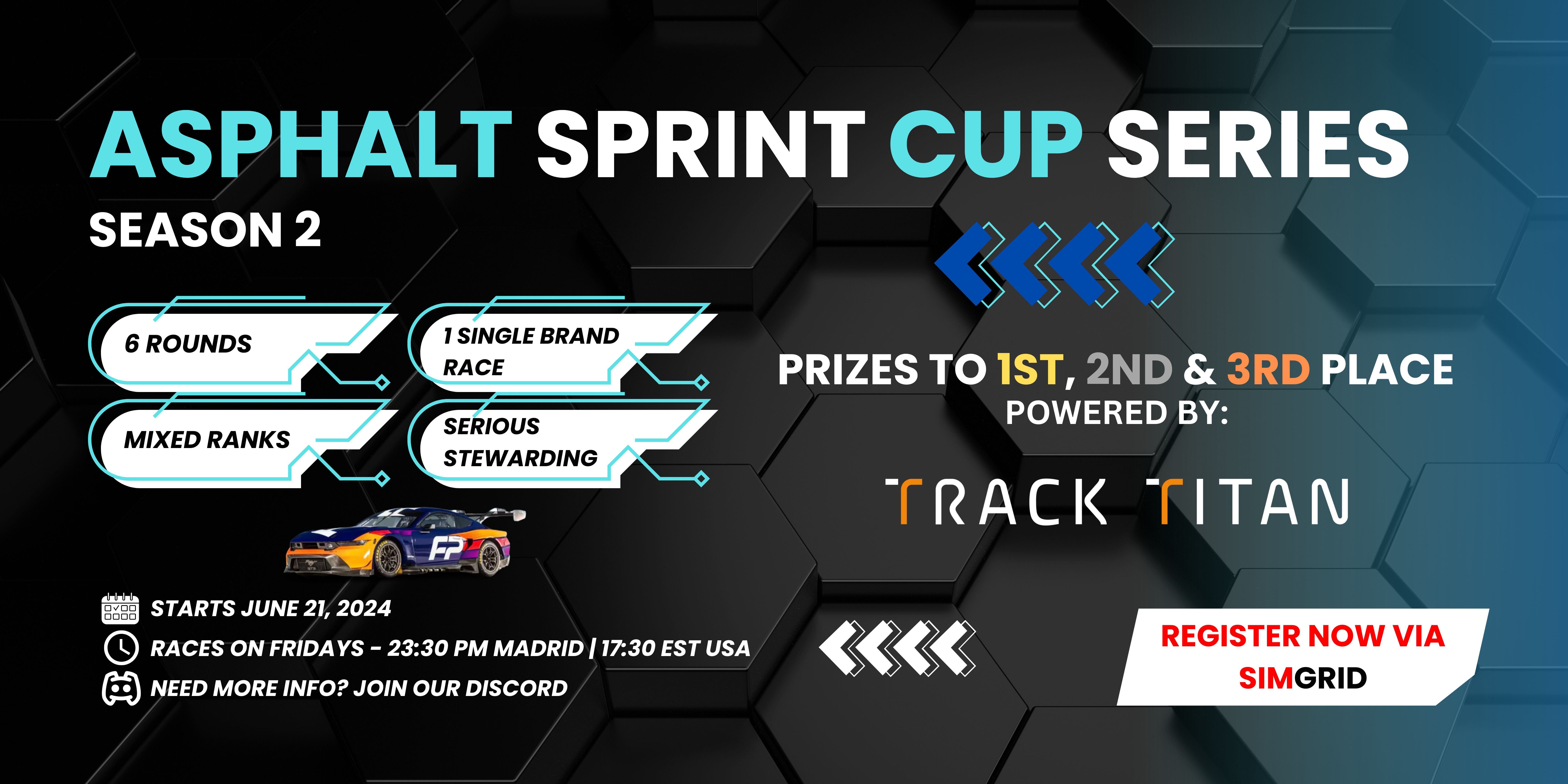 ASPHALT SPRINT CUP SERIES

SEASON 2

6 ROUNDS

1 SINGLE BRAND RACE

MIXED RANKS

SERIOUS STEWARDING

PRIZES TO 1ST, 2ND & 3RD PLACE

POWERED BY:

TRACK TITAN

FP

STARTS JUNE 21, 2024

RACES ON FRIDAYS - 23:30 PM MADRID | 17:30 EST USA

NEED MORE INFO? JOIN OUR DISCORD

REGISTER NOW VIA SIMGRID